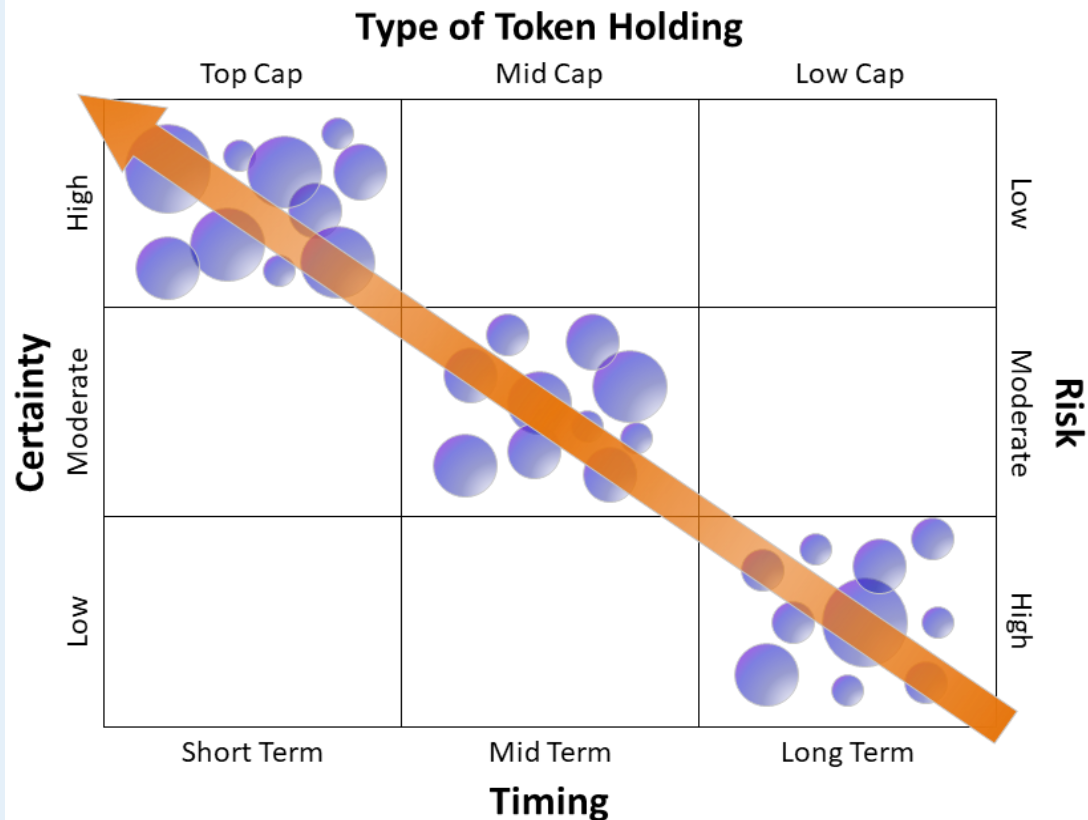 Type of Token Holding

Top Cap
Mid Cap
Low Cap

Certainty
High
Moderate
Low

Risk
Low
Moderate
High

Short Term
Mid Term
Long Term

Timing